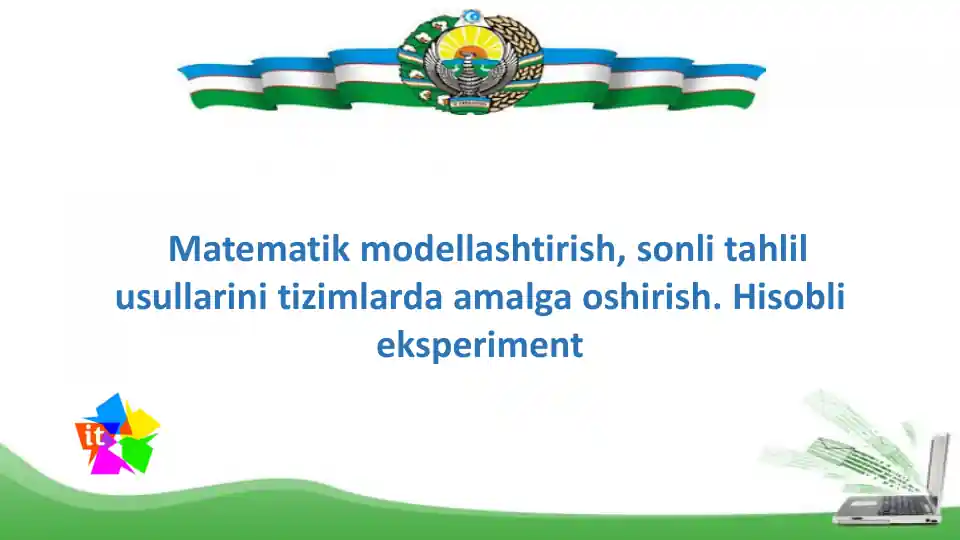 Matematik modellashtirish, sonli tahlil usullarini tizimlarda amalga oshirish. Hisobli eksperiment

it